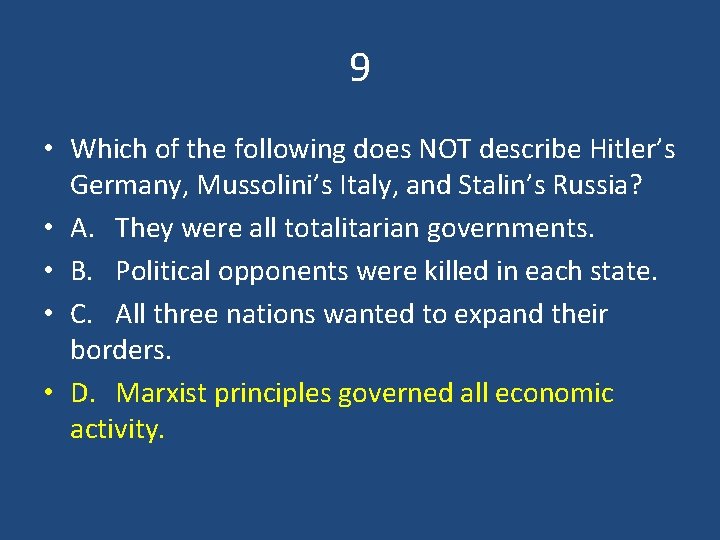 9

• Which of the following does NOT describe Hitler's Germany, Mussolini's Italy, and Stalin's Russia?
• A. They were all totalitarian governments.
• B. Political opponents were killed in each state.
• C. All three nations wanted to expand their borders.
• D. Marxist principles governed all economic activity.